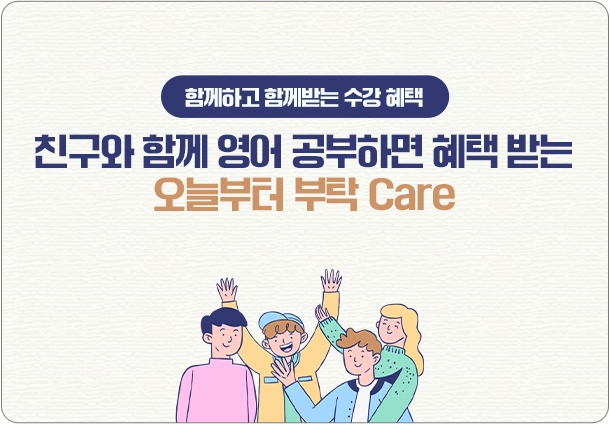 함께하고 함께받는 수강 혜택

친구와 함께 영어 공부하면 혜택 받는
오늘부터 부탁 Care